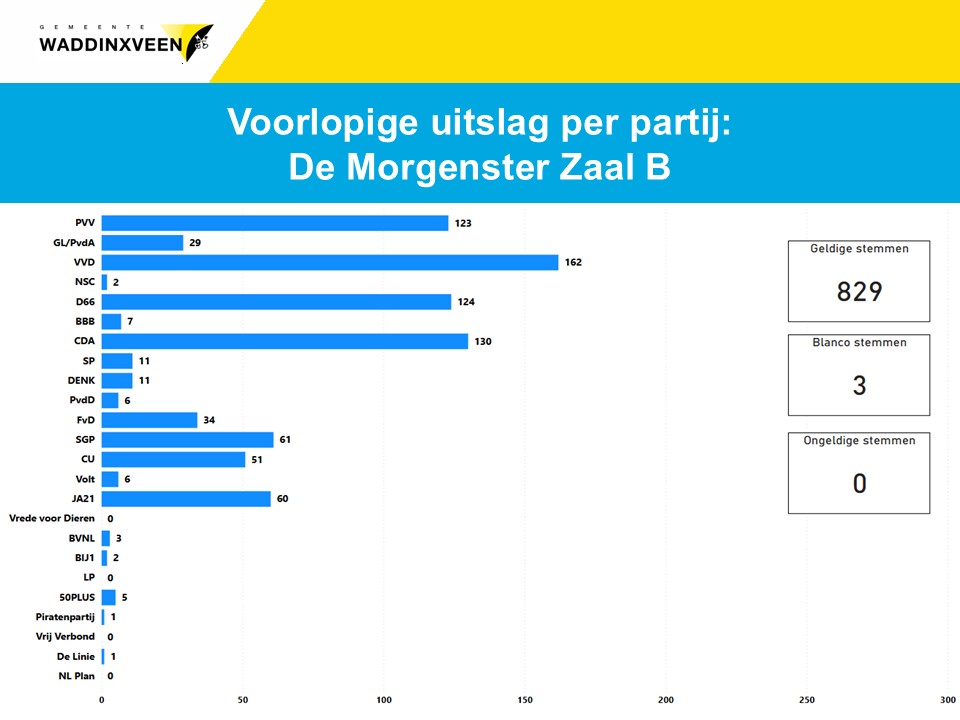 GEMEENTE
WADDINXVEEN

Voorlopige uitslag per partij:
De Morgenster Zaal B

PVV 123
GL/PvdA 29
VVD 162
NSC 2
D66 124
BBB 7
CDA 130
SP 11
DENK 11
PvdD 6
FvD 34
SGP 61
CU 51
Volt 6
JA21 60
Vrede voor Dieren 0
BVNL 3
BIJ1 2
LP 0
50PLUS 5
Piratenpartij 1
Vrij Verbond 0
De Linie 1
NL Plan 0

0 50 100 150 200 250 300

Geldige stemmen
829

Blanco stemmen
3

Ongeldige stemmen
0